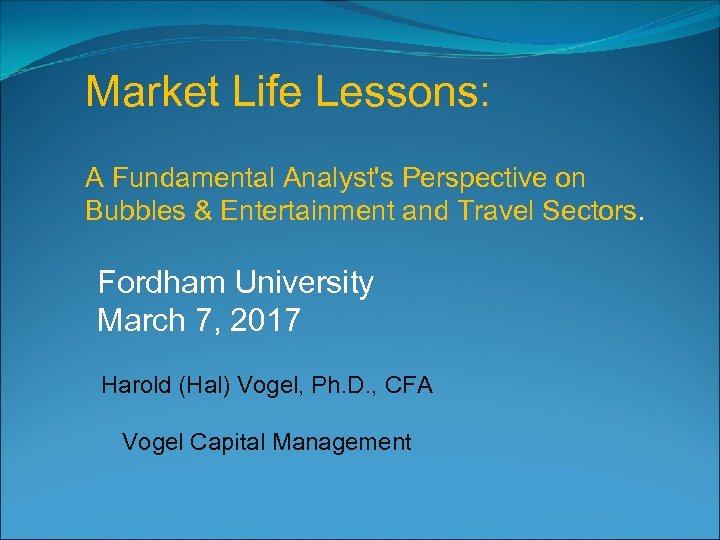 Market Life Lessons:

A Fundamental Analyst's Perspective on Bubbles & Entertainment and Travel Sectors.

Fordham University
March 7, 2017

Harold (Hal) Vogel, Ph.D., CFA

Vogel Capital Management